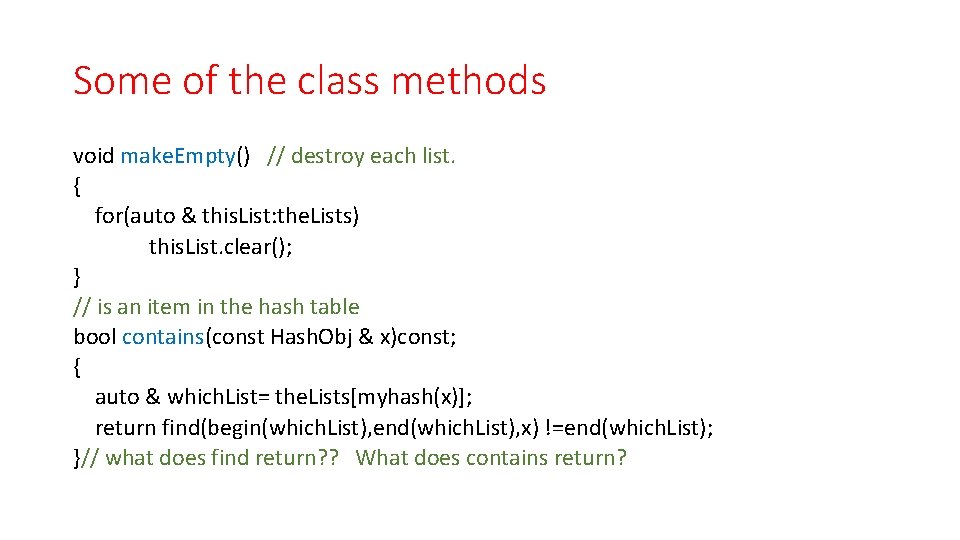 Some of the class methods

void makeEmpty() // destroy each list.
{
for(auto & thisList:theLists)
thisList.clear();
}
// is an item in the hash table
bool contains(const HashObj & x)const;
{
auto & whichList= theLists[myhash(x)];
return find(begin(whichList),end(whichList),x) !=end(whichList);
}// what does find return?? What does contains return?